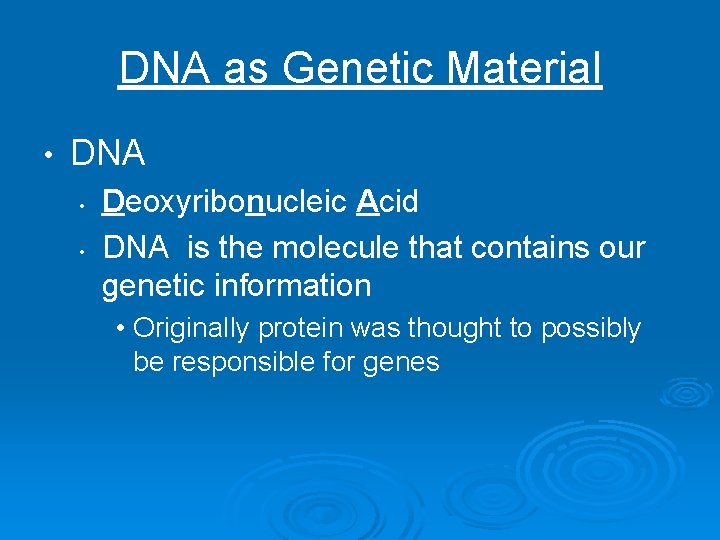 DNA as Genetic Material

• DNA
  • Deoxyribonucleic Acid
  • DNA is the molecule that contains our genetic information
    • Originally protein was thought to possibly be responsible for genes